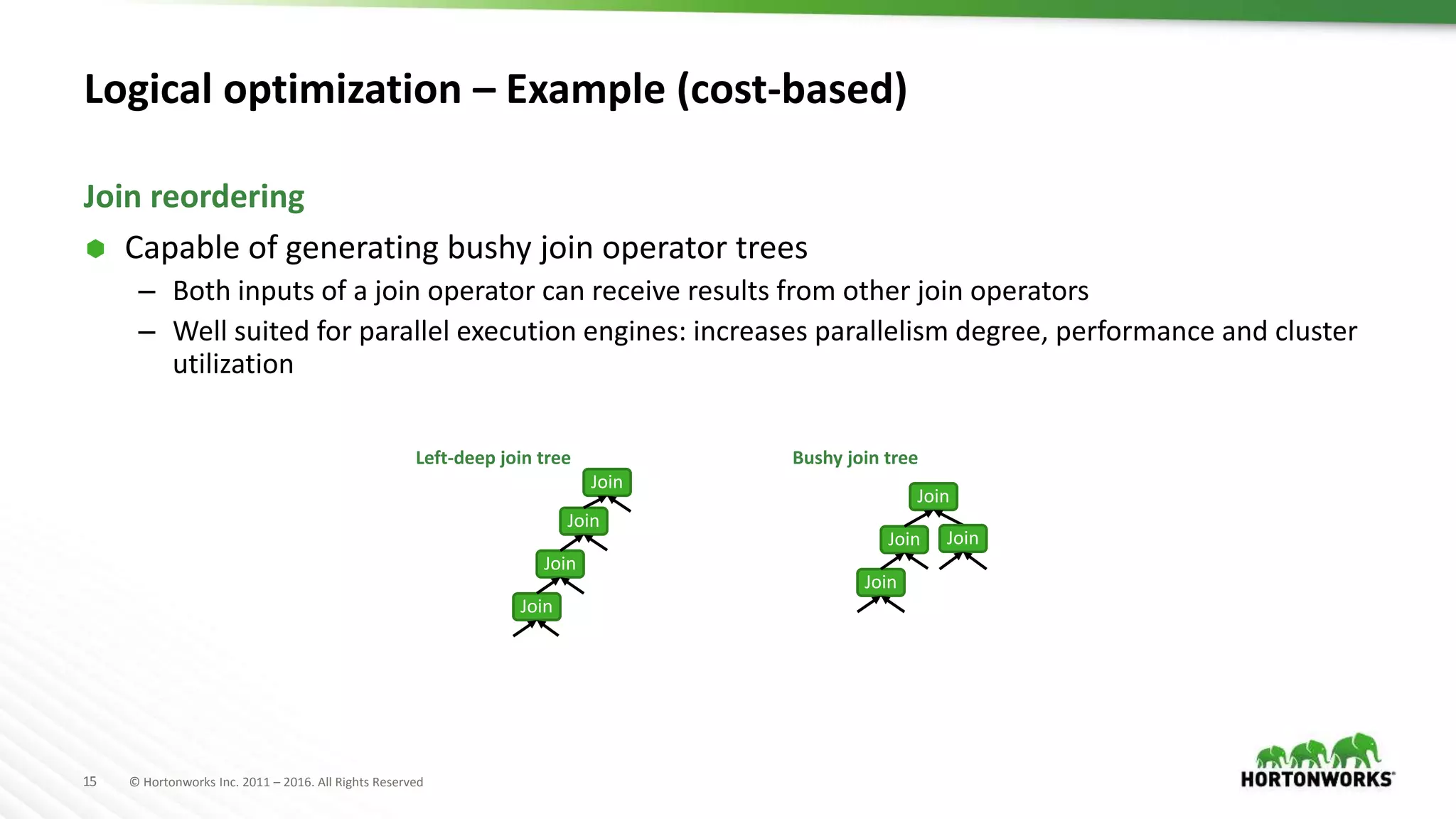 Logical optimization – Example (cost-based)

Join reordering

Capable of generating bushy join operator trees

– Both inputs of a join operator can receive results from other join operators

– Well suited for parallel execution engines: increases parallelism degree, performance and cluster utilization

Left-deep join tree

Join
Join
Join
Join

Bushy join tree

Join
Join
Join
Join

15 © Hortonworks Inc. 2011 – 2016. All Rights Reserved

HORTONWORKS